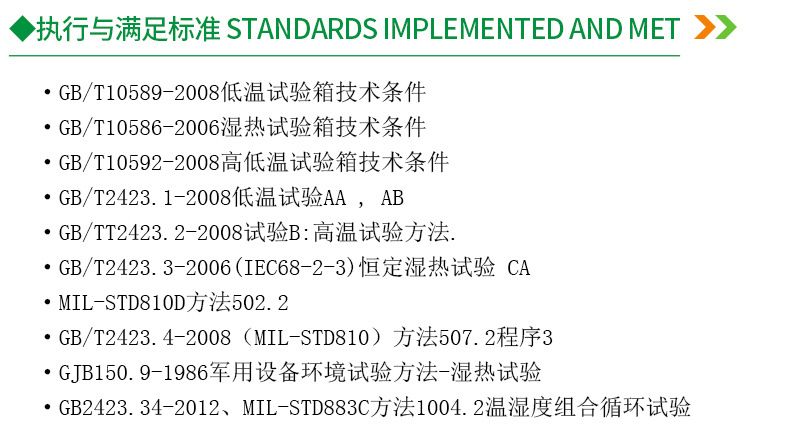 ◆执行与满足标准 STANDARDS IMPLEMENTED AND MET

• GB/T10589-2008低温试验箱技术条件
• GB/T10586-2006湿热试验箱技术条件
• GB/T10592-2008高低温试验箱技术条件
• GB/T2423.1-2008低温试验AA , AB
• GB/TT2423.2-2008试验B:高温试验方法.
• GB/T2423.3-2006(IEC68-2-3)恒定湿热试验 CA
• MIL-STD810D方法502.2
• GB/T2423.4-2008（MIL-STD810）方法507.2程序3
• GJB150.9-1986军用设备环境试验方法-湿热试验
• GB2423.34-2012、MIL-STD883C方法1004.2温湿度组合循环试验